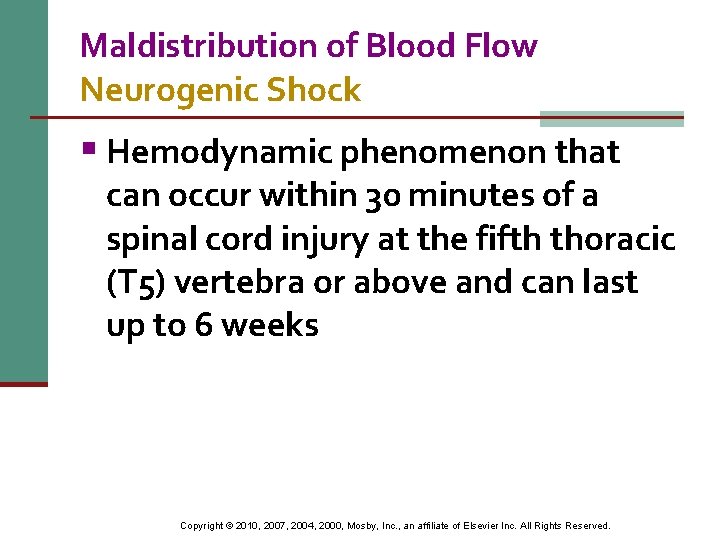 Maldistribution of Blood Flow
Neurogenic Shock

▪ Hemodynamic phenomenon that can occur within 30 minutes of a spinal cord injury at the fifth thoracic (T5) vertebra or above and can last up to 6 weeks

Copyright © 2010, 2007, 2004, 2000, Mosby, Inc., an affiliate of Elsevier Inc. All Rights Reserved.